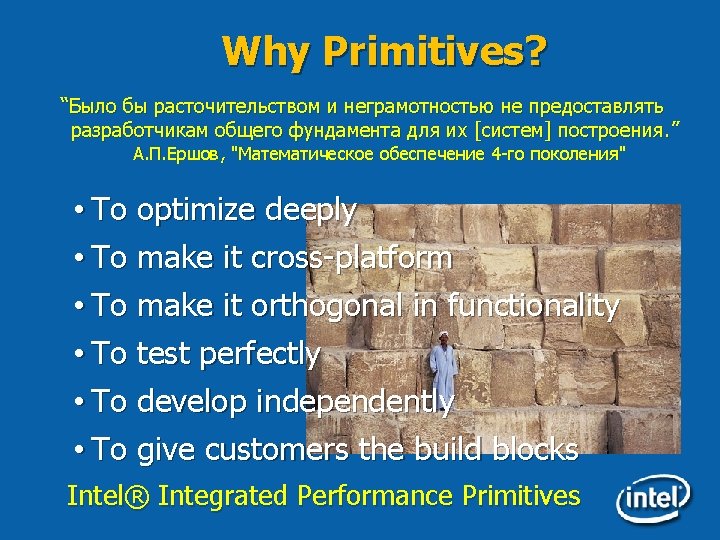 Why Primitives?

“Было бы расточительством и неграмотностью не предоставлять разработчикам общего фундамента для их [систем] построения.”
А.П.Ершов, "Математическое обеспечение 4-го поколения"

• To optimize deeply
• To make it cross-platform
• To make it orthogonal in functionality
• To test perfectly
• To develop independently
• To give customers the build blocks

Intel® Integrated Performance Primitives

intel